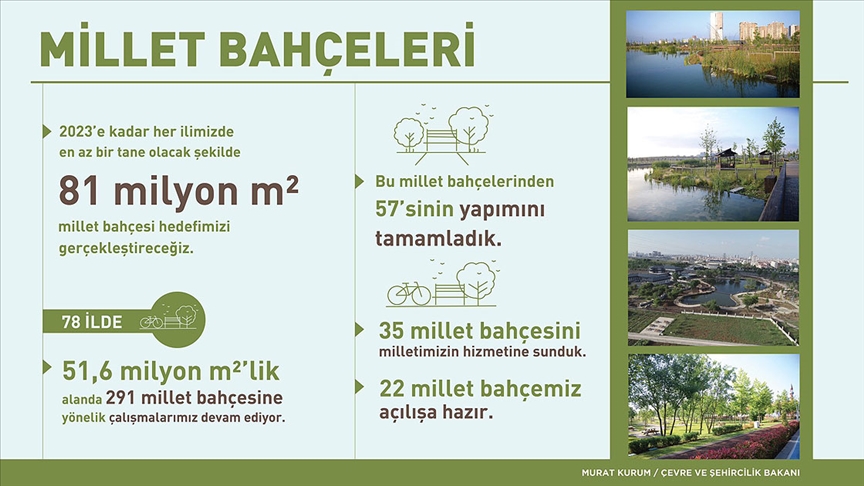 MİLLET BAHÇELERİ

2023'e kadar her ilimizde en az bir tane olacak şekilde

81 milyon m²

millet bahçesi hedefimizi gerçekleştireceğiz.

78 İLDE

51,6 milyon m²'lik alanda 291 millet bahçesine yönelik çalışmalarımız devam ediyor.

Bu millet bahçelerinden 57'sinin yapımını tamamladık.

35 millet bahçesini milletimizin hizmetine sunduk.

22 millet bahçemiz açılışa hazır.

MURAT KURUM / ÇEVRE VE ŞEHİRCİLİK BAKANI